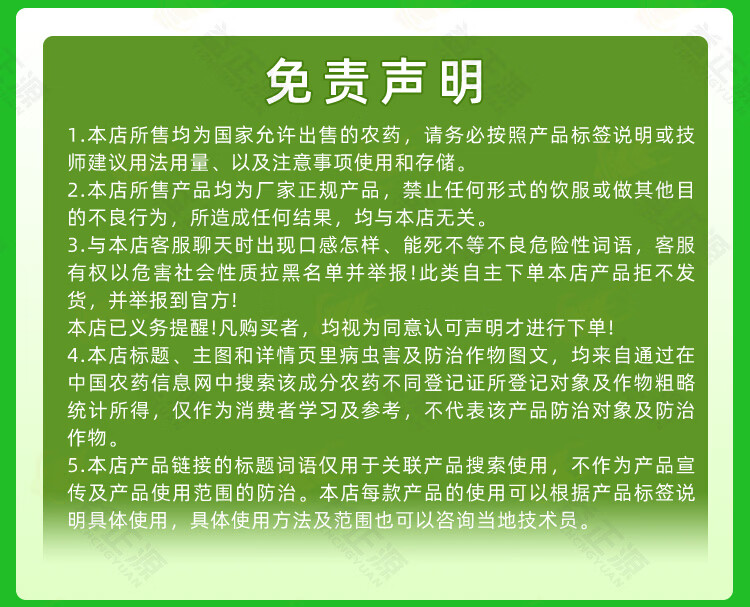 免责声明

1.本店所售均为国家允许出售的农药，请务必按照产品标签说明或技师建议用法用量、以及注意事项使用和存储。

2.本店所售产品均为厂家正规产品，禁止任何形式的饮服或做其他目的不良行为，所造成任何结果，均与本店无关。

3.与本店客服聊天时出现口感怎样、能死不等不良危险性词语，客服有权以危害社会性质拉黑名单并举报!此类自主下单本店产品拒不发货，并举报到官方!

本店已义务提醒!凡购买者，均视为同意认可声明才进行下单!

4.本店标题、主图和详情页里病虫害及防治作物图文，均来自通过在中国农药信息网中搜索该成分农药不同登记证所登记对象及作物粗略统计所得，仅作为消费者学习及参考，不代表该产品防治对象及防治作物。

5.本店产品链接的标题词语仅用于关联产品搜索使用，不作为产品宣传及产品使用范围的防治。本店每款产品的使用可以根据产品标签说明具体使用，具体使用方法及范围也可以咨询当地技术员。